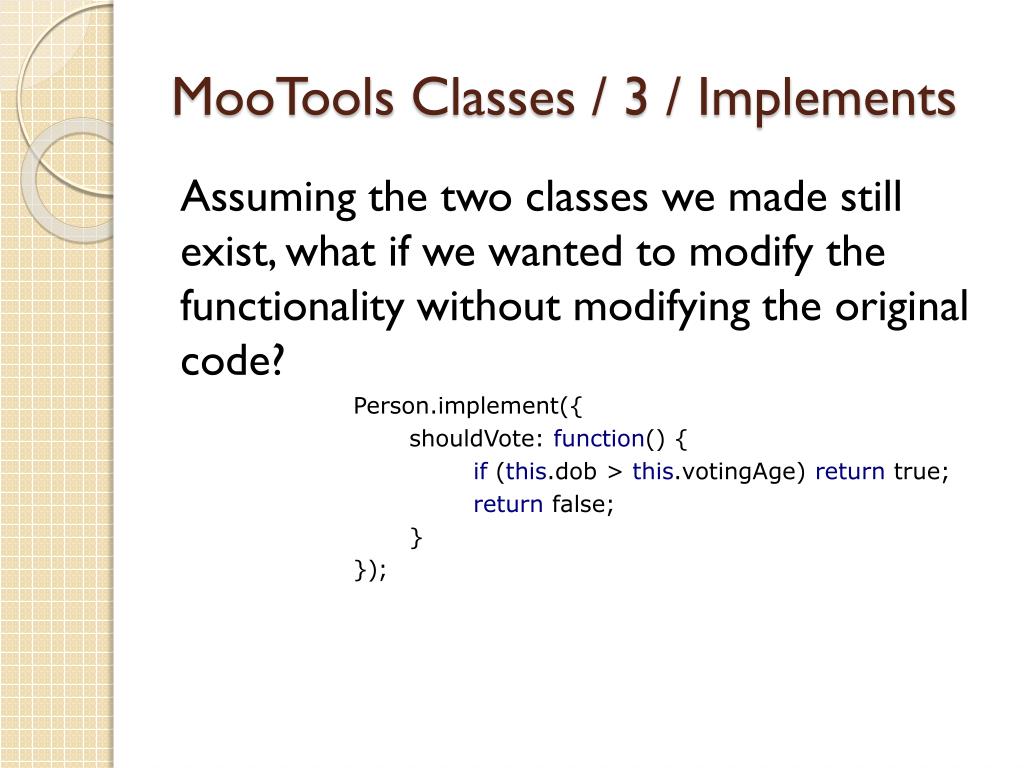 MooTools Classes / 3 / Implements

Assuming the two classes we made still exist, what if we wanted to modify the functionality without modifying the original code?

Person.implement({
shouldVote: function() {
if (this.dob > this.votingAge) return true;
return false;
}
});